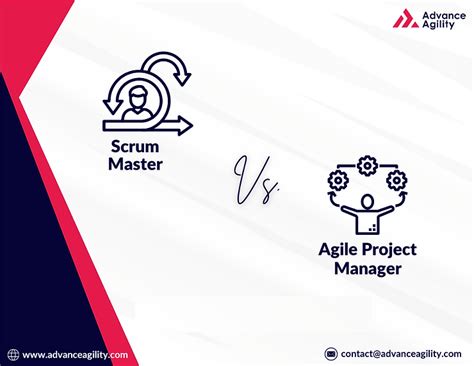 Advance Agility

Scrum Master

Vs.

Agile Project Manager

www.advanceagility.com

contact@advanceagility.com